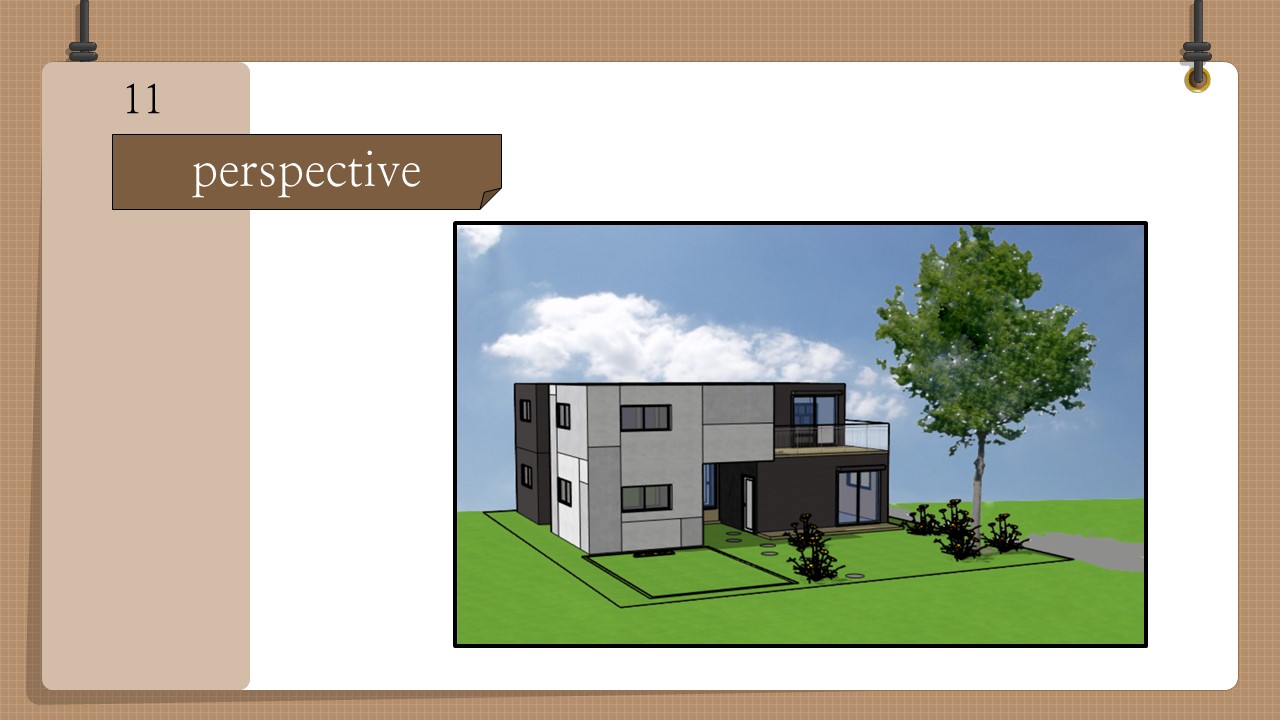 11

perspective